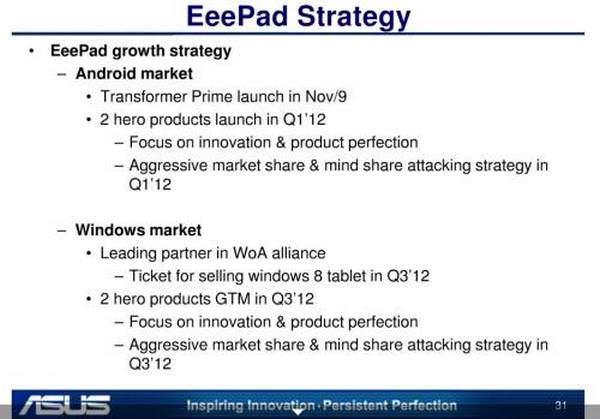 EeePad Strategy

• EeePad growth strategy
  – Android market
    • Transformer Prime launch in Nov/9
    • 2 hero products launch in Q1'12
      – Focus on innovation & product perfection
      – Aggressive market share & mind share attacking strategy in Q1'12

  – Windows market
    • Leading partner in WoA alliance
      – Ticket for selling windows 8 tablet in Q3'12
    • 2 hero products GTM in Q3'12
      – Focus on innovation & product perfection
      – Aggressive market share & mind share attacking strategy in Q3'12

ASUS
Inspiring Innovation · Persistent Perfection
31